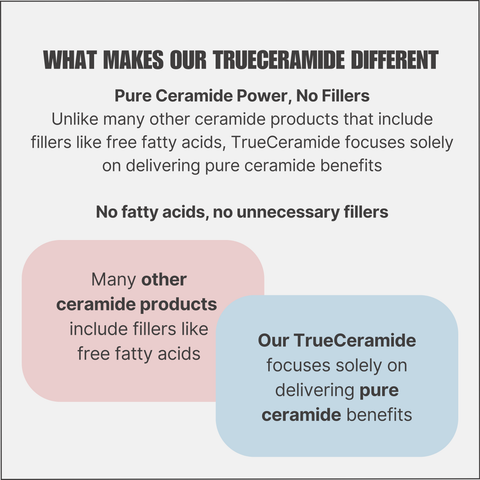 WHAT MAKES OUR TRUECERAMIDE DIFFERENT

Pure Ceramide Power, No Fillers
Unlike many other ceramide products that include fillers like free fatty acids, TrueCeramide focuses solely on delivering pure ceramide benefits

No fatty acids, no unnecessary fillers

Many other ceramide products include fillers like free fatty acids

Our TrueCeramide focuses solely on delivering pure ceramide benefits